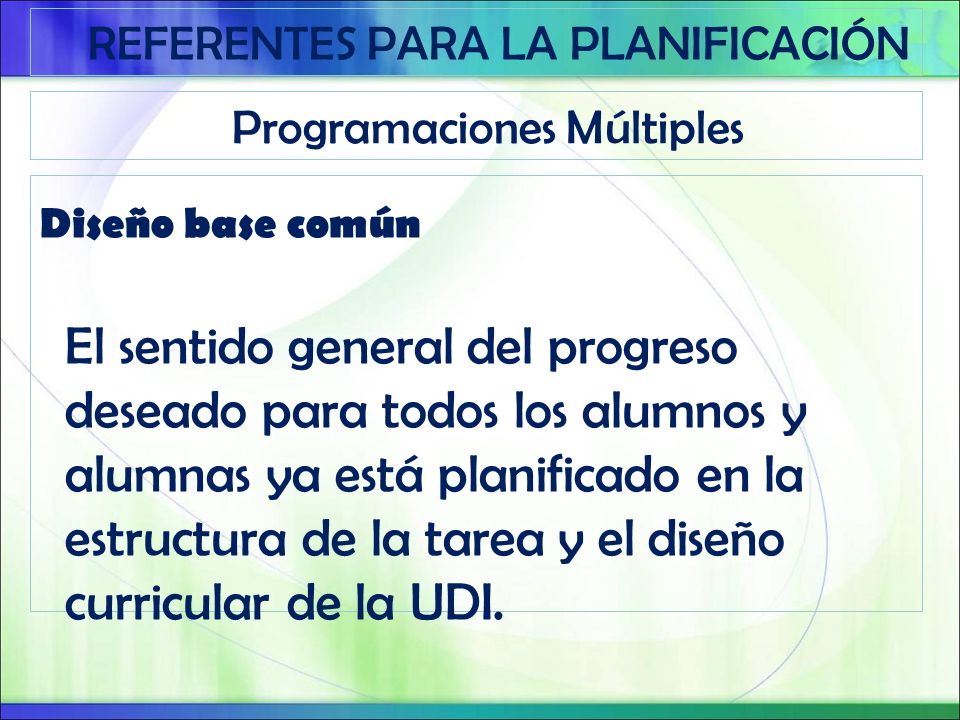 REFERENTES PARA LA PLANIFICACIÓN

Programaciones Múltiples

Diseño base común

El sentido general del progreso deseado para todos los alumnos y alumnas ya está planificado en la estructura de la tarea y el diseño curricular de la UDI.